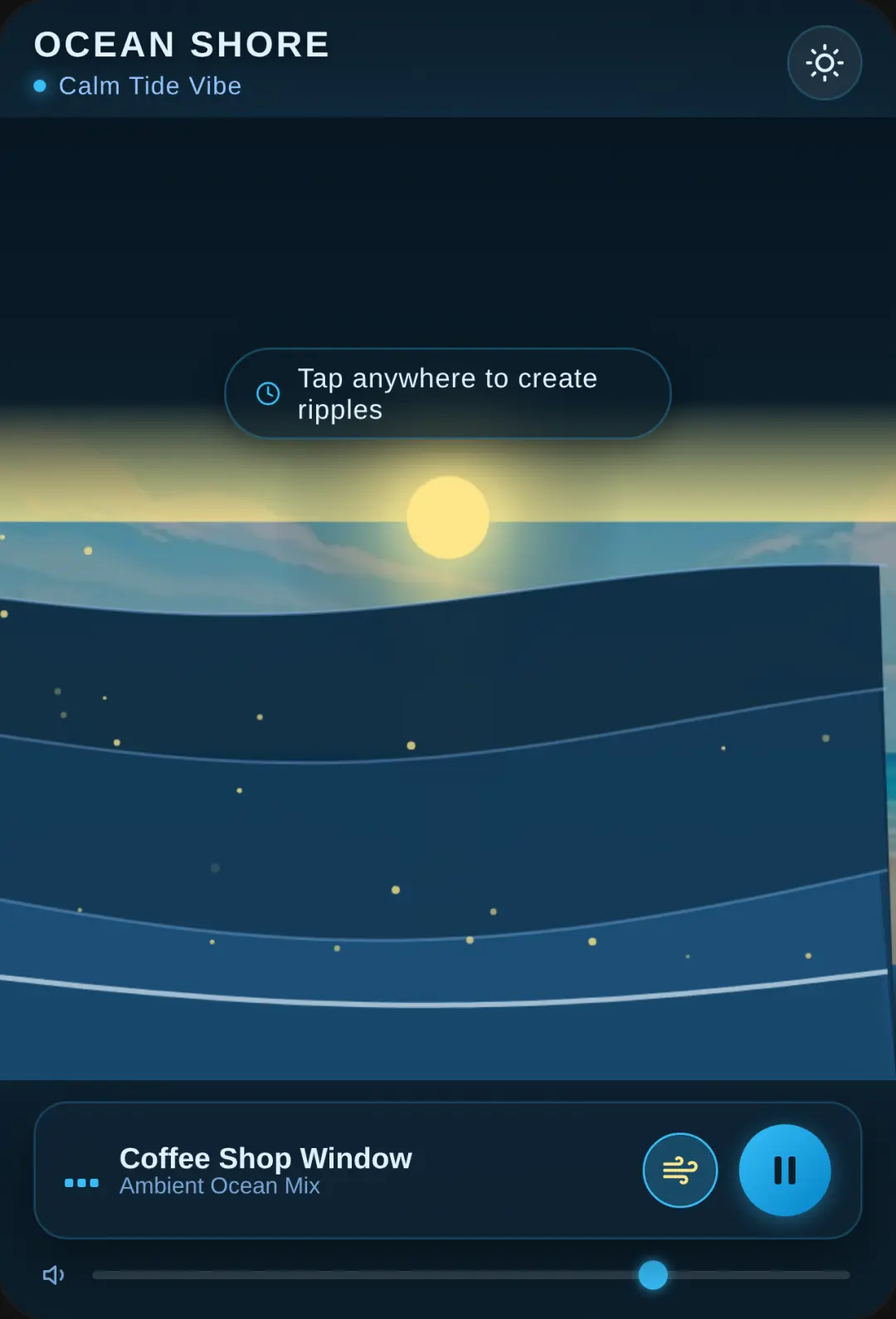 OCEAN SHORE
Calm Tide Vibe

Tap anywhere to create ripples

Coffee Shop Window
Ambient Ocean Mix